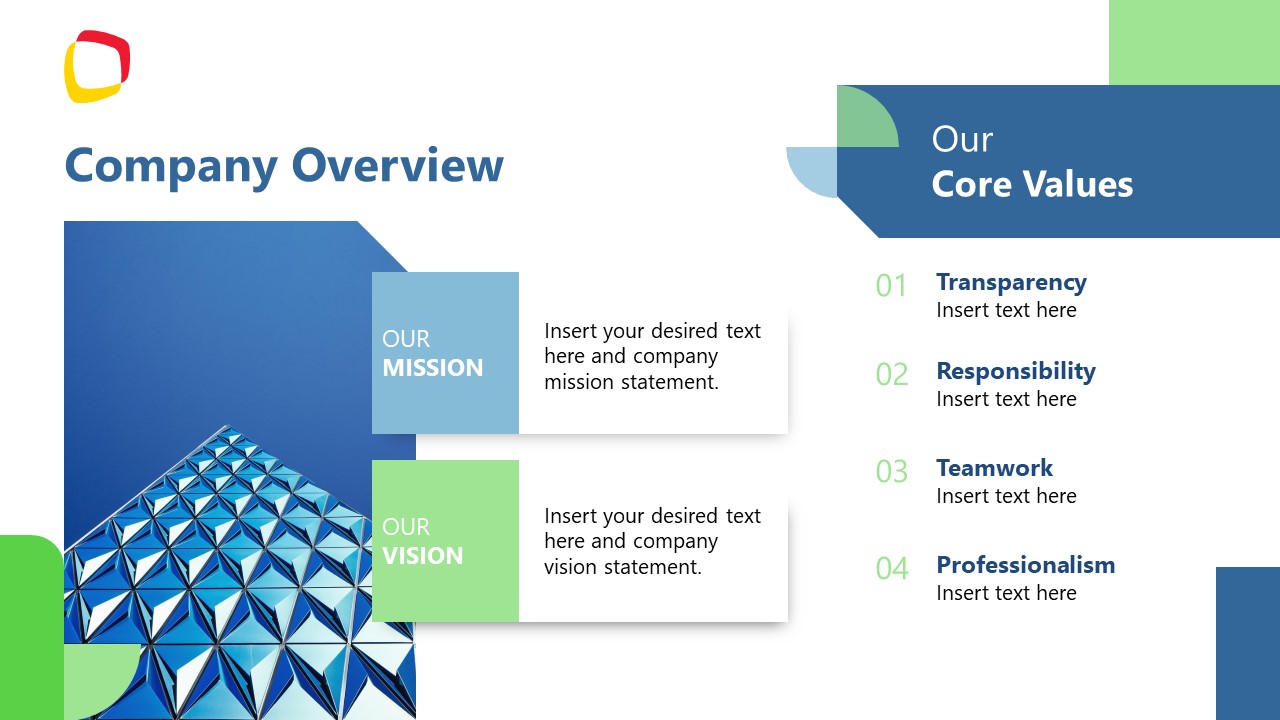 Company Overview

OUR
MISSION

Insert your desired text here and company mission statement.

OUR
VISION

Insert your desired text here and company vision statement.

Our
Core Values

01 Transparency
Insert text here

02 Responsibility
Insert text here

03 Teamwork
Insert text here

04 Professionalism
Insert text here